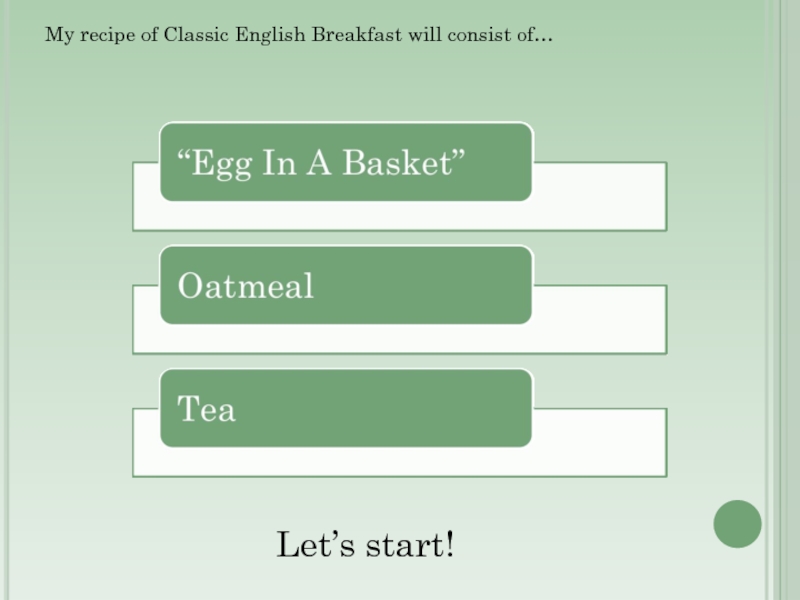 My recipe of Classic English Breakfast will consist of…

“Egg In A Basket”

Oatmeal

Tea

Let’s start!